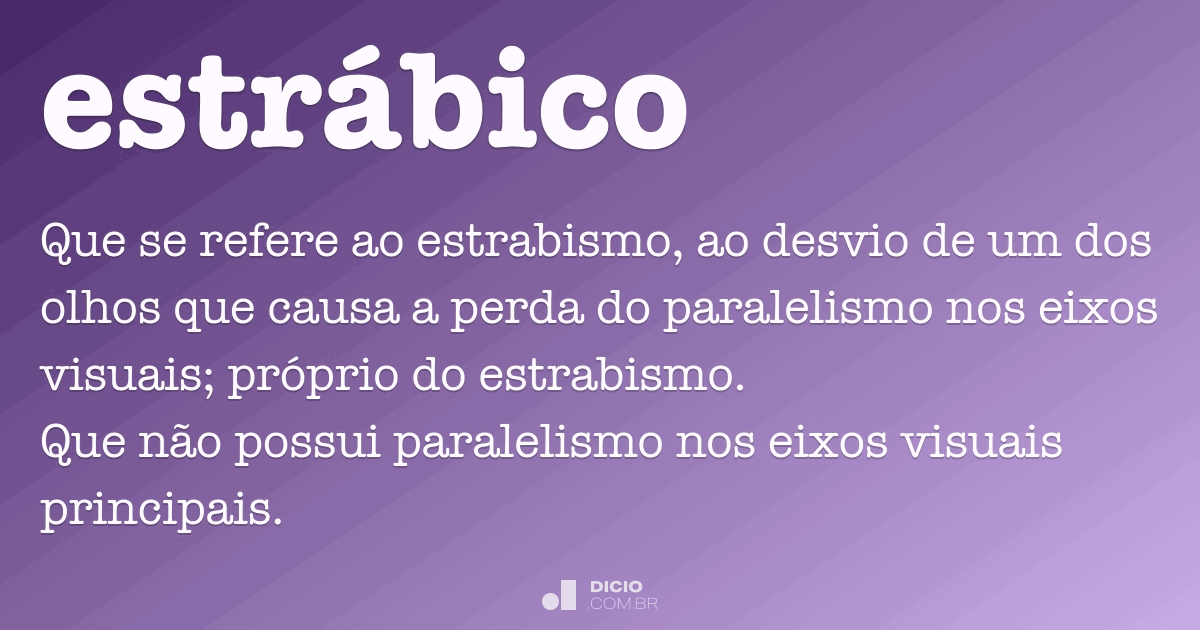 estrábico

Que se refere ao estrabismo, ao desvio de um dos olhos que causa a perda do paralelismo nos eixos visuais; próprio do estrabismo.
Que não possui paralelismo nos eixos visuais principais.

DICIO
.COM.BR